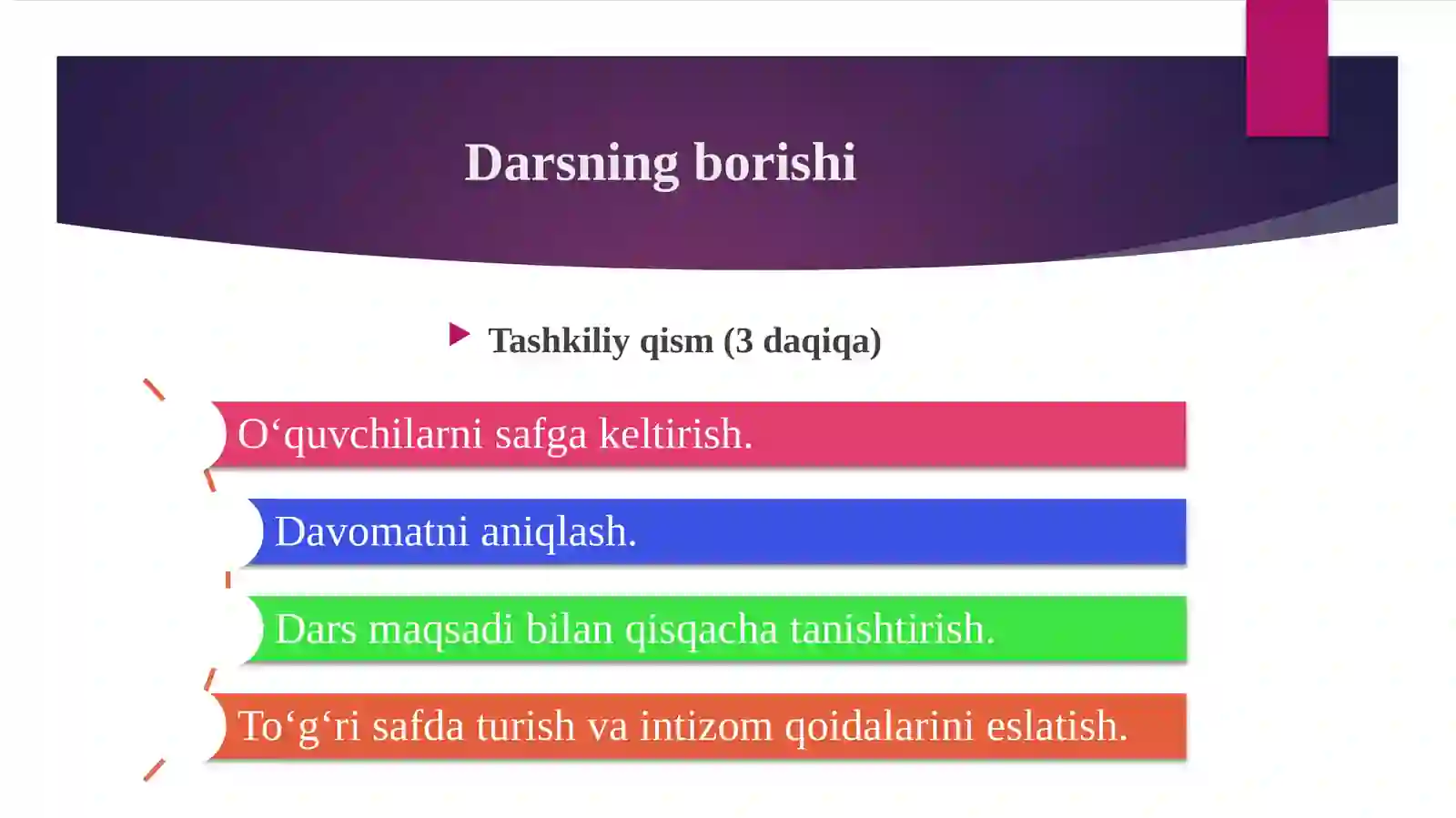 Darsning borishi

Tashkiliy qism (3 daqiqa)

O‘quvchilarni safga keltirish.

Davomatni aniqlash.

Dars maqsadi bilan qisqacha tanishtirish.

To‘g‘ri safda turish va intizom qoidalarini eslatish.